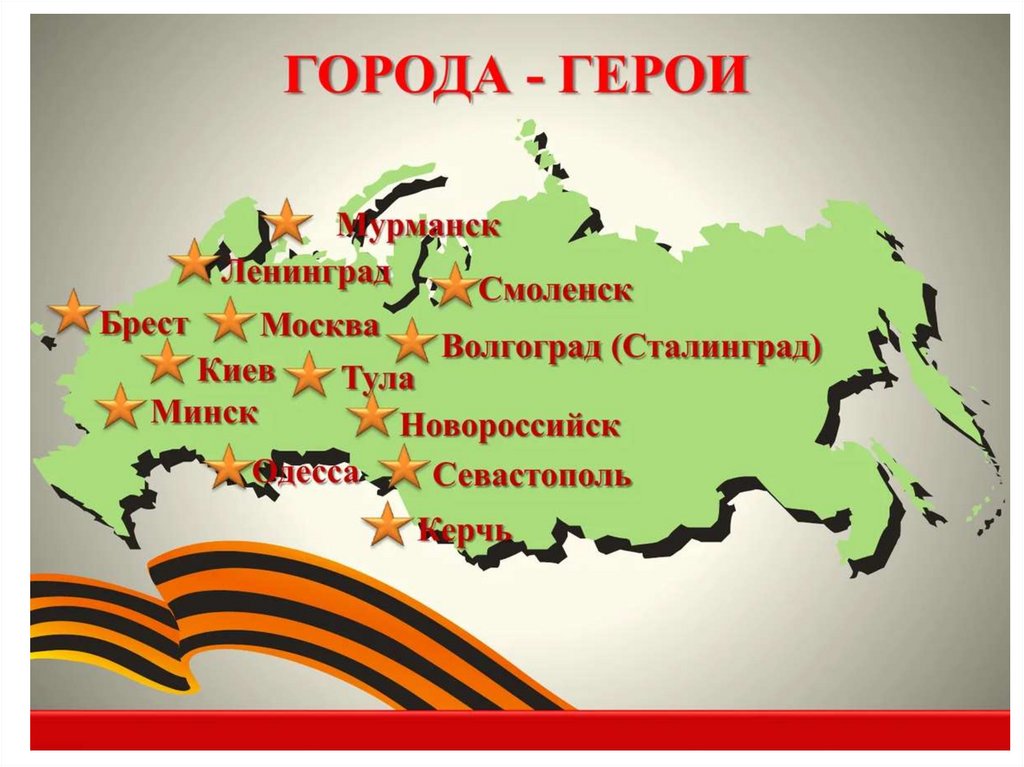 ГОРОДА - ГЕРОИ

Мурманск
Ленинград
Смоленск
Брест
Москва
Волгоград (Сталинград)
Киев
Тула
Минск
Новороссийск
Одесса
Севастополь
Керчь